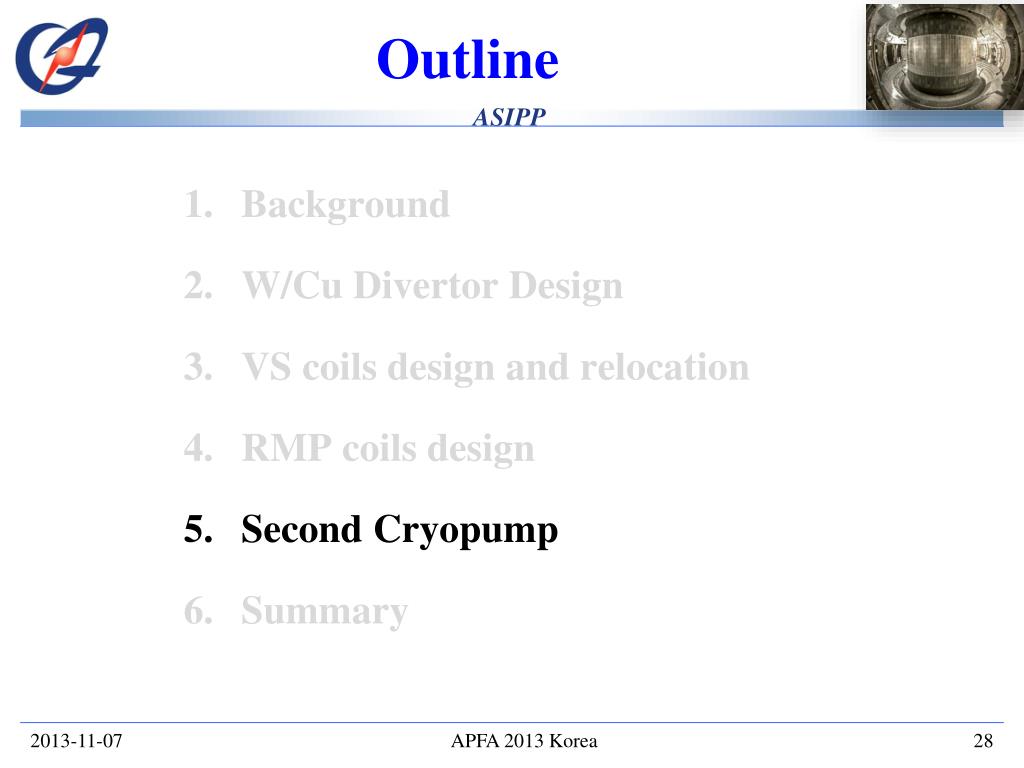 Outline

ASIPP

1. Background
2. W/Cu Divertor Design
3. VS coils design and relocation
4. RMP coils design
5. Second Cryopump
6. Summary

2013-11-07 APFA 2013 Korea 28